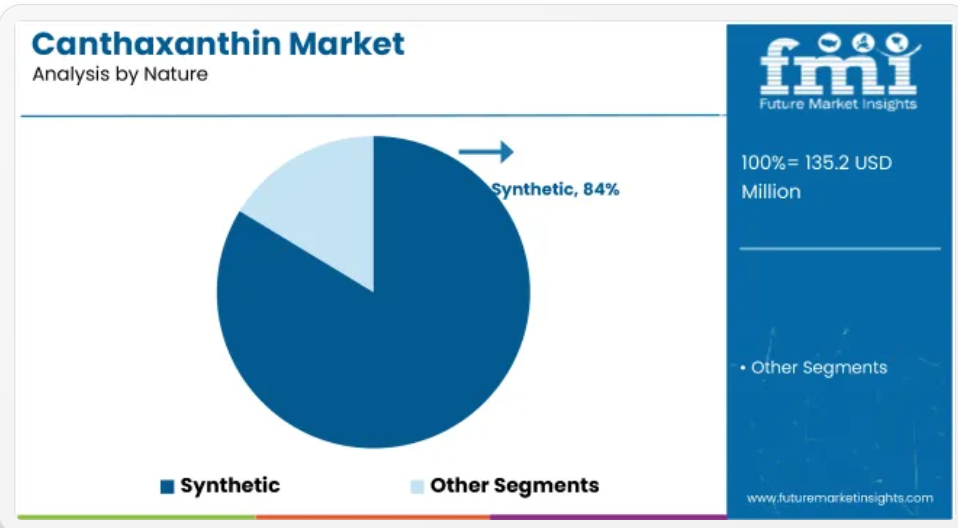 Canthaxanthin Market
Analysis by Nature

Synthetic, 84%

Synthetic
Other Segments

fmi
Future Market Insights

100%= 135.2 USD Million

• Other Segments

www.futuremarketinsights.com